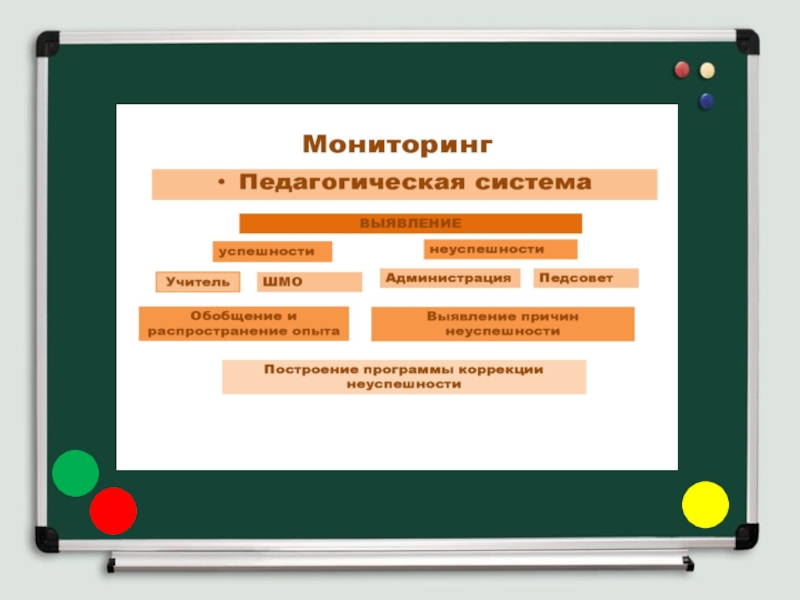 Мониторинг

• Педагогическая система

ВЫЯВЛЕНИЕ

успешности

неуспешности

Учитель

ШМО

Администрация

Педсовет

Обобщение и распространение опыта

Выявление причин неуспешности

Построение программы коррекции неуспешности